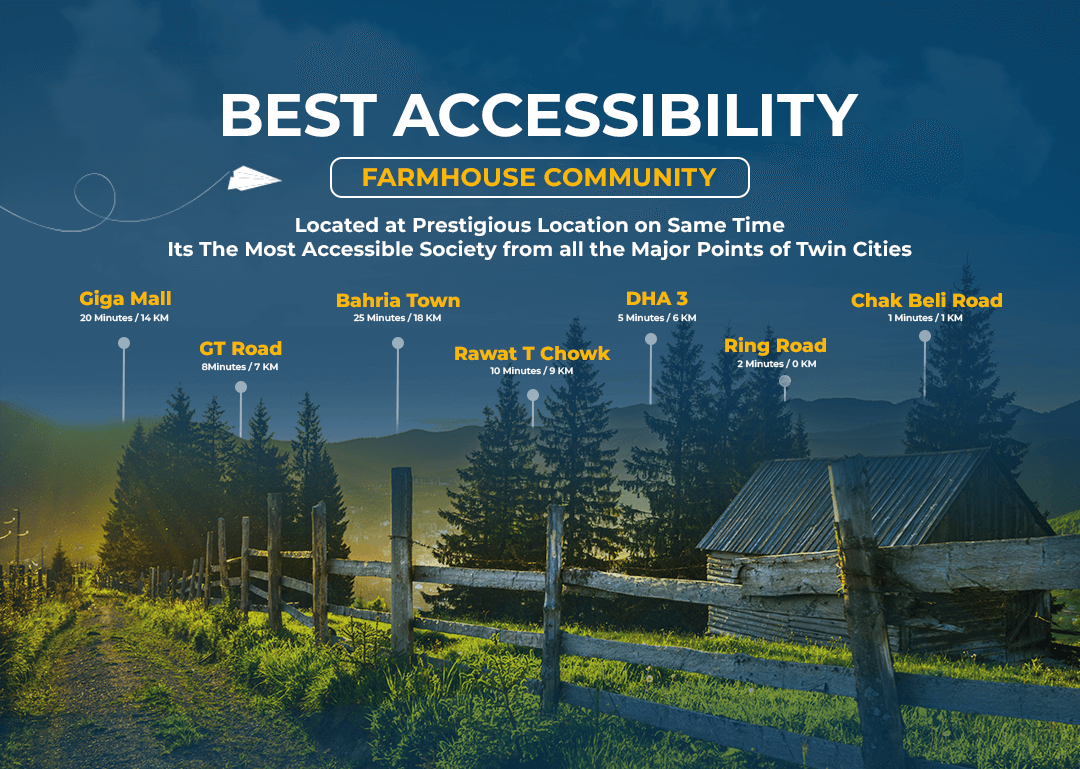 BEST ACCESSIBILITY

FARMHOUSE COMMUNITY

Located at Prestigious Location on Same Time
Its The Most Accessible Society from all the Major Points of Twin Cities

Giga Mall
20 Minutes / 14 KM

GT Road
8Minutes / 7 KM

Bahria Town
25 Minutes / 18 KM

Rawat T Chowk
10 Minutes / 9 KM

DHA 3
5 Minutes / 6 KM

Ring Road
2 Minutes / 0 KM

Chak Beli Road
1 Minutes / 1 KM